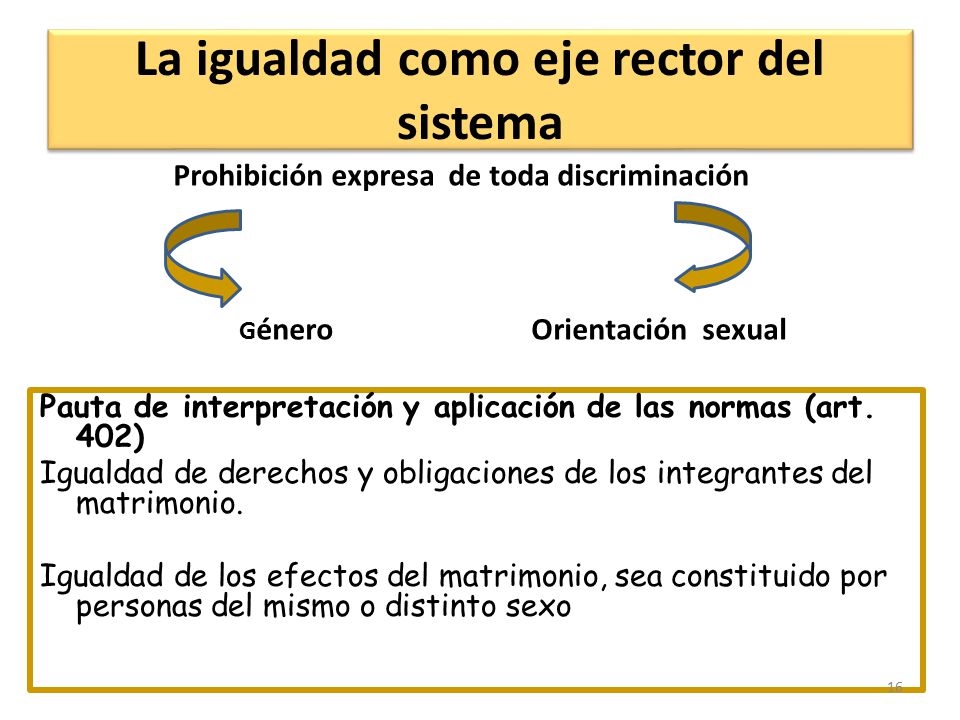 La igualdad como eje rector del sistema

Prohibición expresa de toda discriminación

Género

Orientación sexual

Pauta de interpretación y aplicación de las normas (art. 402)

Igualdad de derechos y obligaciones de los integrantes del matrimonio.

Igualdad de los efectos del matrimonio, sea constituido por personas del mismo o distinto sexo

16